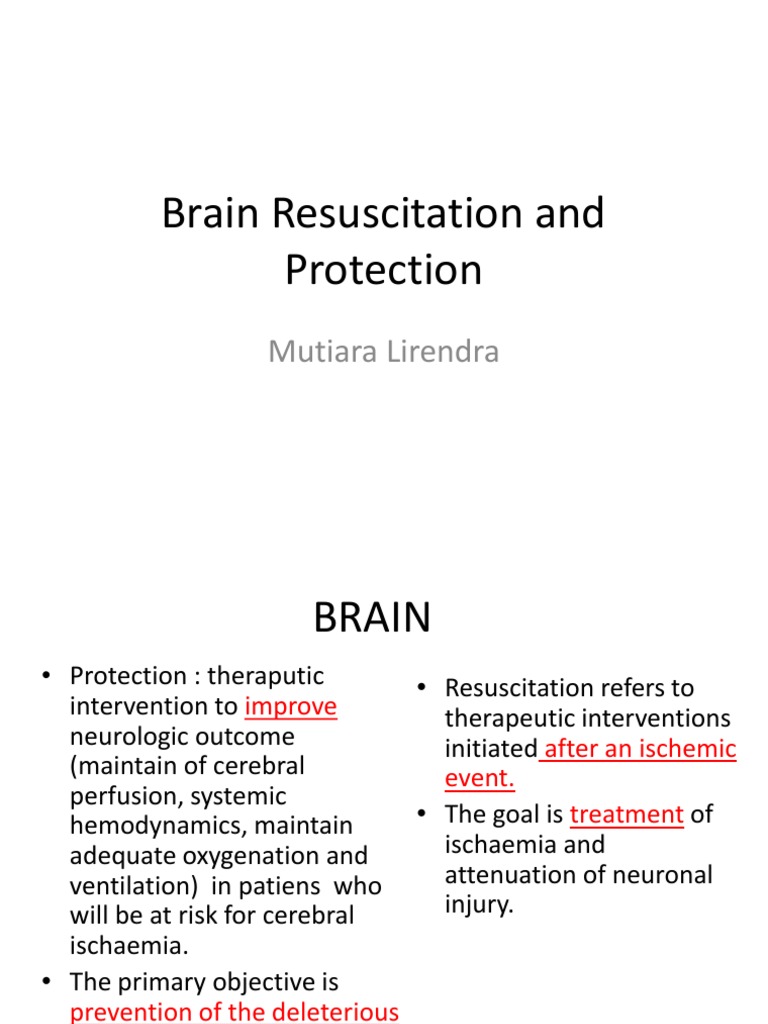 Brain Resuscitation and Protection

Mutiara Lirendra

BRAIN

• Protection : theraputic intervention to improve neurologic outcome (maintain of cerebral perfusion, systemic hemodynamics, maintain adequate oxygenation and ventilation) in patiens who will be at risk for cerebral ischaemia.
• The primary objective is prevention of the deleterious

• Resuscitation refers to therapeutic interventions initiated after an ischemic event.
• The goal is treatment of ischaemia and attenuation of neuronal injury.